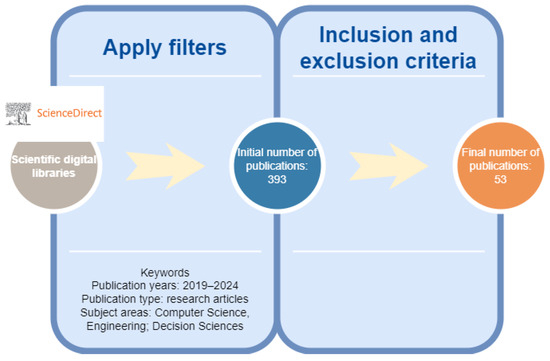 Apply filters

Inclusion and exclusion criteria

ScienceDirect

Scientific digital libraries

Initial number of publications: 393

Final number of publications: 53

Keywords
Publication years: 2019–2024
Publication type: research articles
Subject areas: Computer Science, Engineering; Decision Sciences